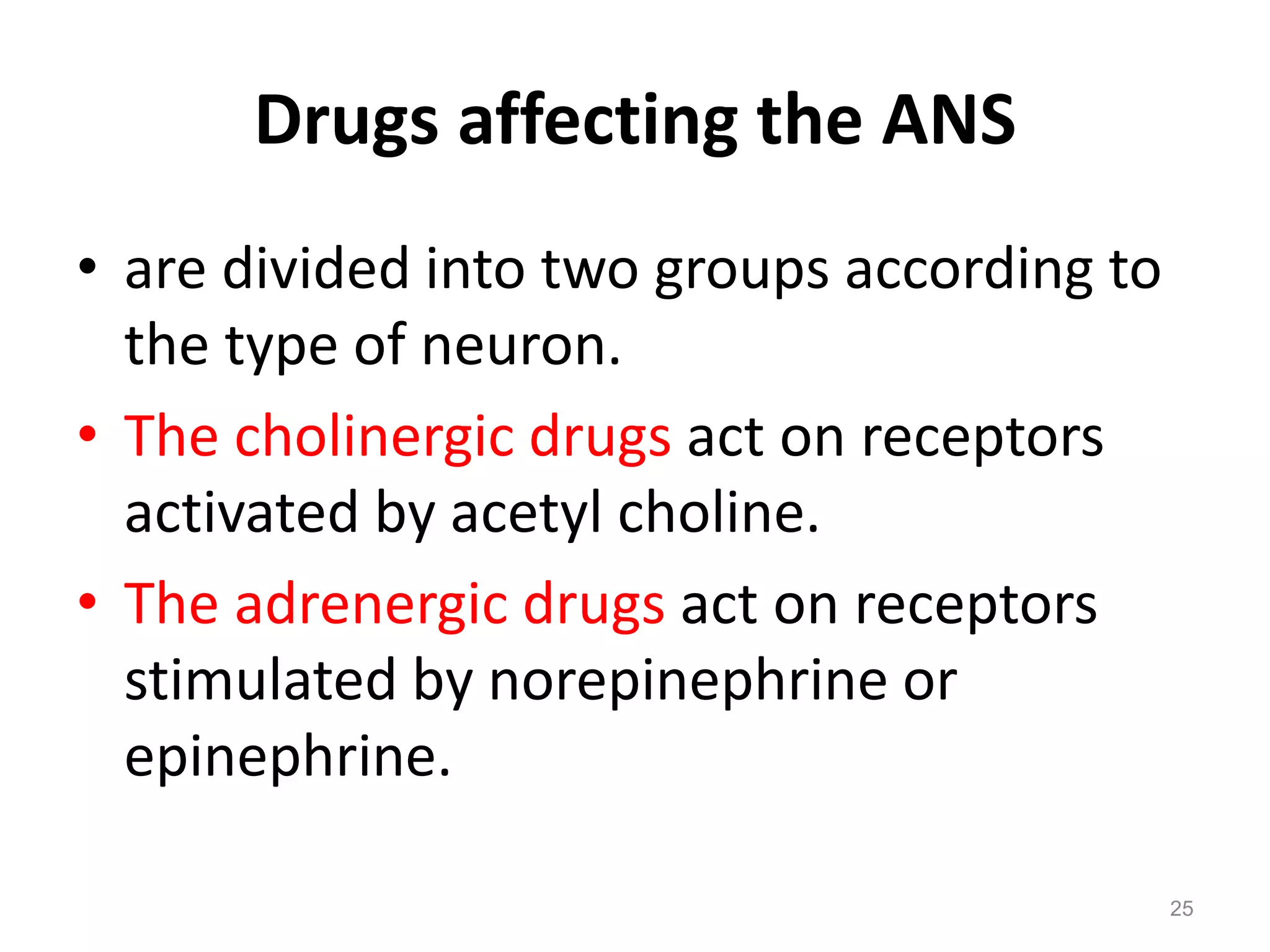 Drugs affecting the ANS

• are divided into two groups according to the type of neuron.

• The cholinergic drugs act on receptors activated by acetyl choline.

• The adrenergic drugs act on receptors stimulated by norepinephrine or epinephrine.

25